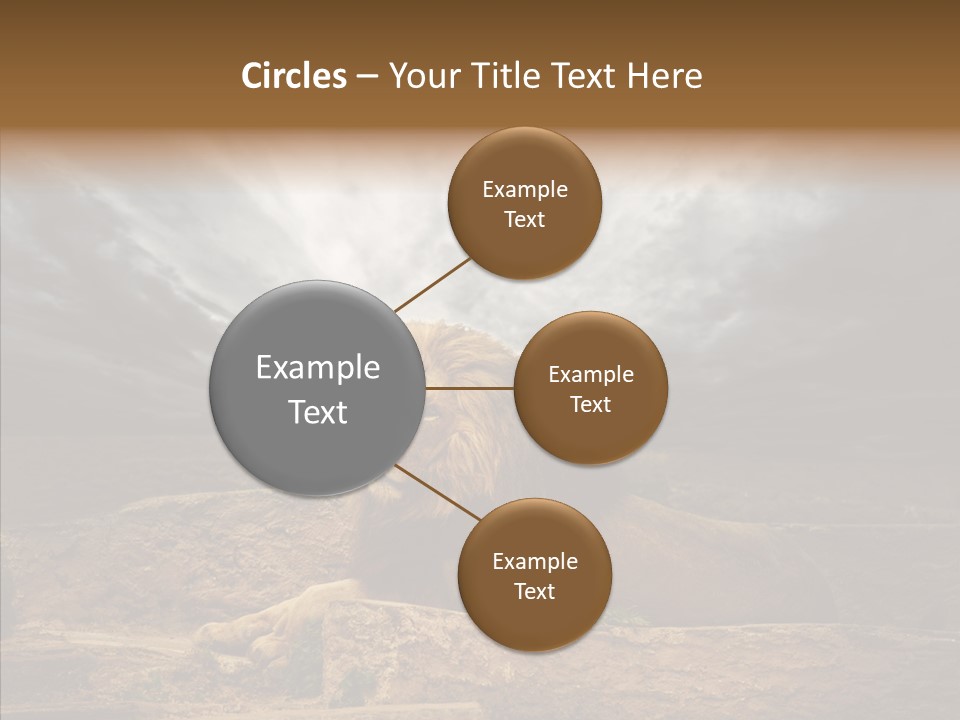 Circles – Your Title Text Here

Example Text

Example Text

Example Text

Example Text